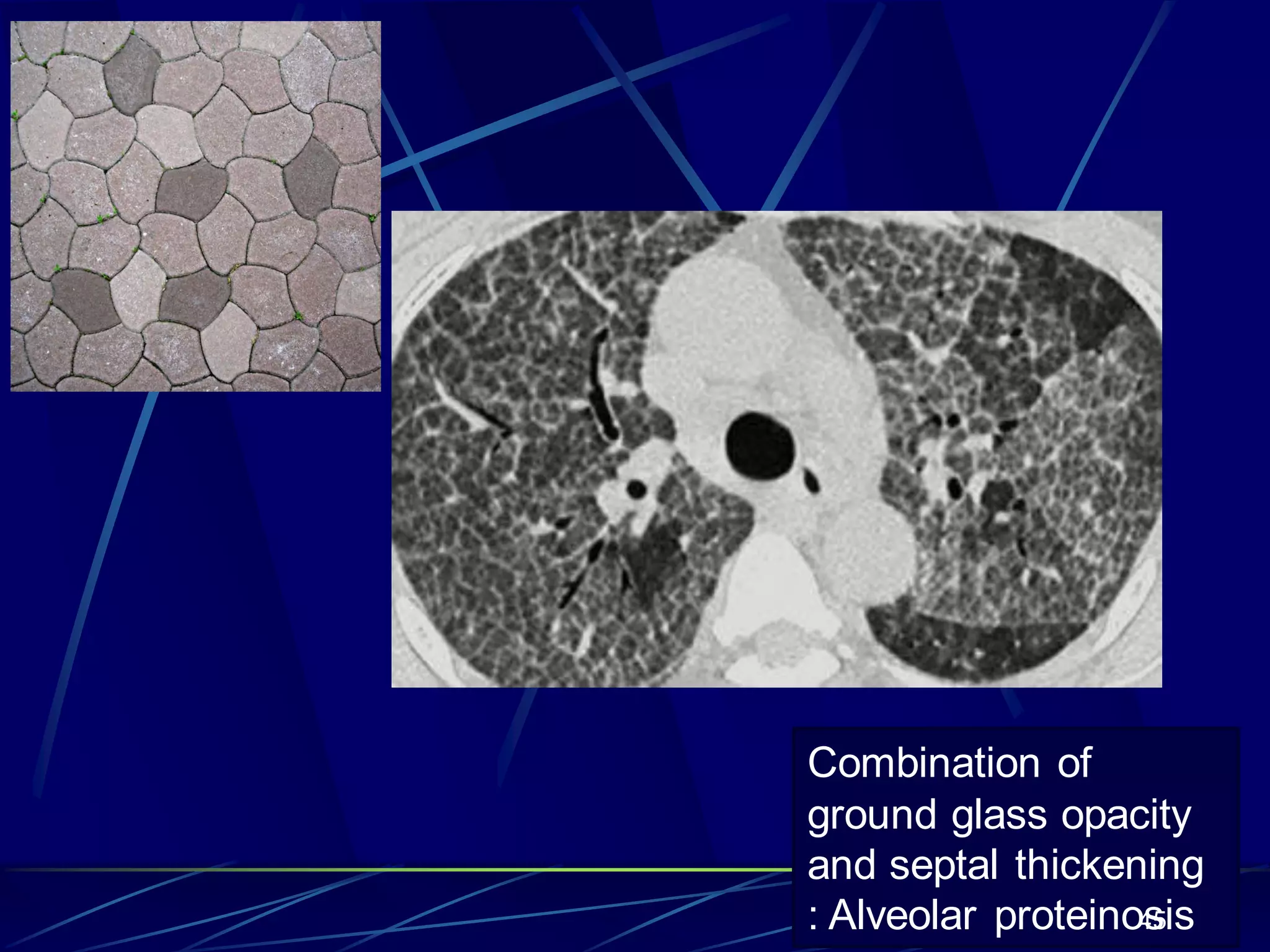 Combination of ground glass opacity and septal thickening : Alveolar proteinosis

45